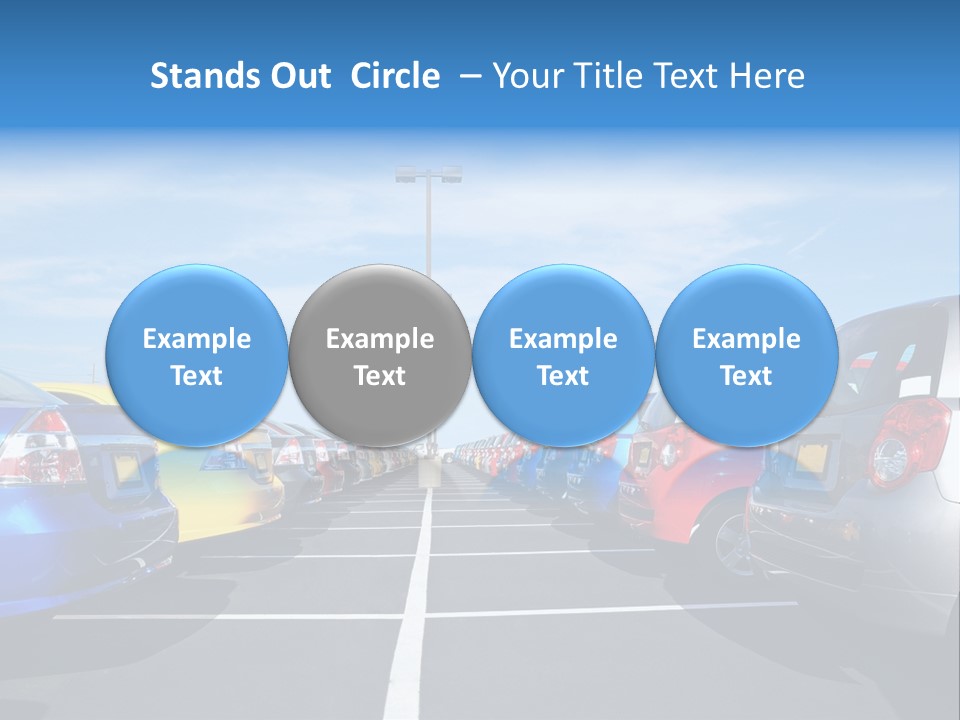 Stands Out Circle – Your Title Text Here

Example Text

Example Text

Example Text

Example Text